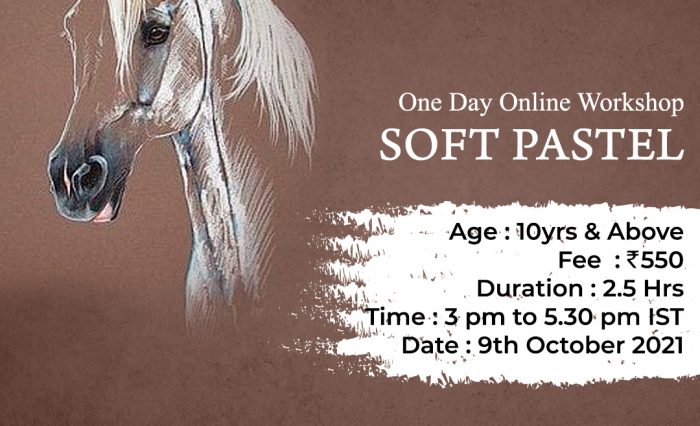 One Day Online Workshop
SOFT PASTEL

Age : 10yrs & Above
Fee : ₹550
Duration : 2.5 Hrs
Time : 3 pm to 5.30 pm IST
Date : 9th October 2021